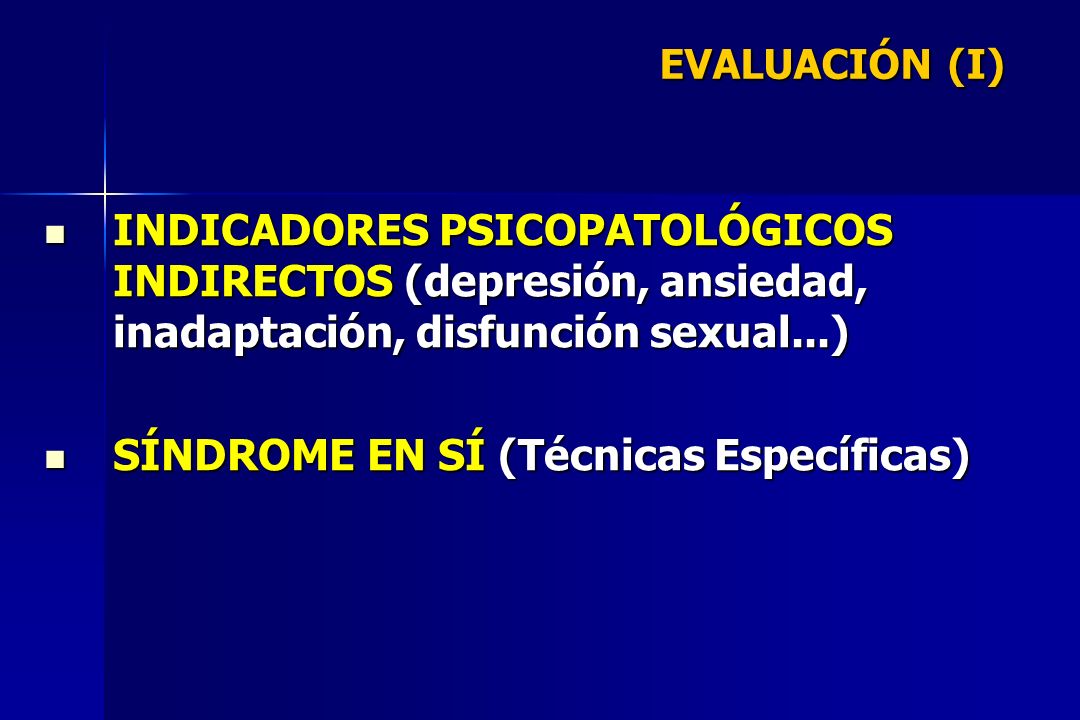 EVALUACIÓN (I)

- INDICADORES PSICOPATOLÓGICOS INDIRECTOS (depresión, ansiedad, inadaptación, disfunción sexual...)

- SÍNDROME EN SÍ (Técnicas Específicas)